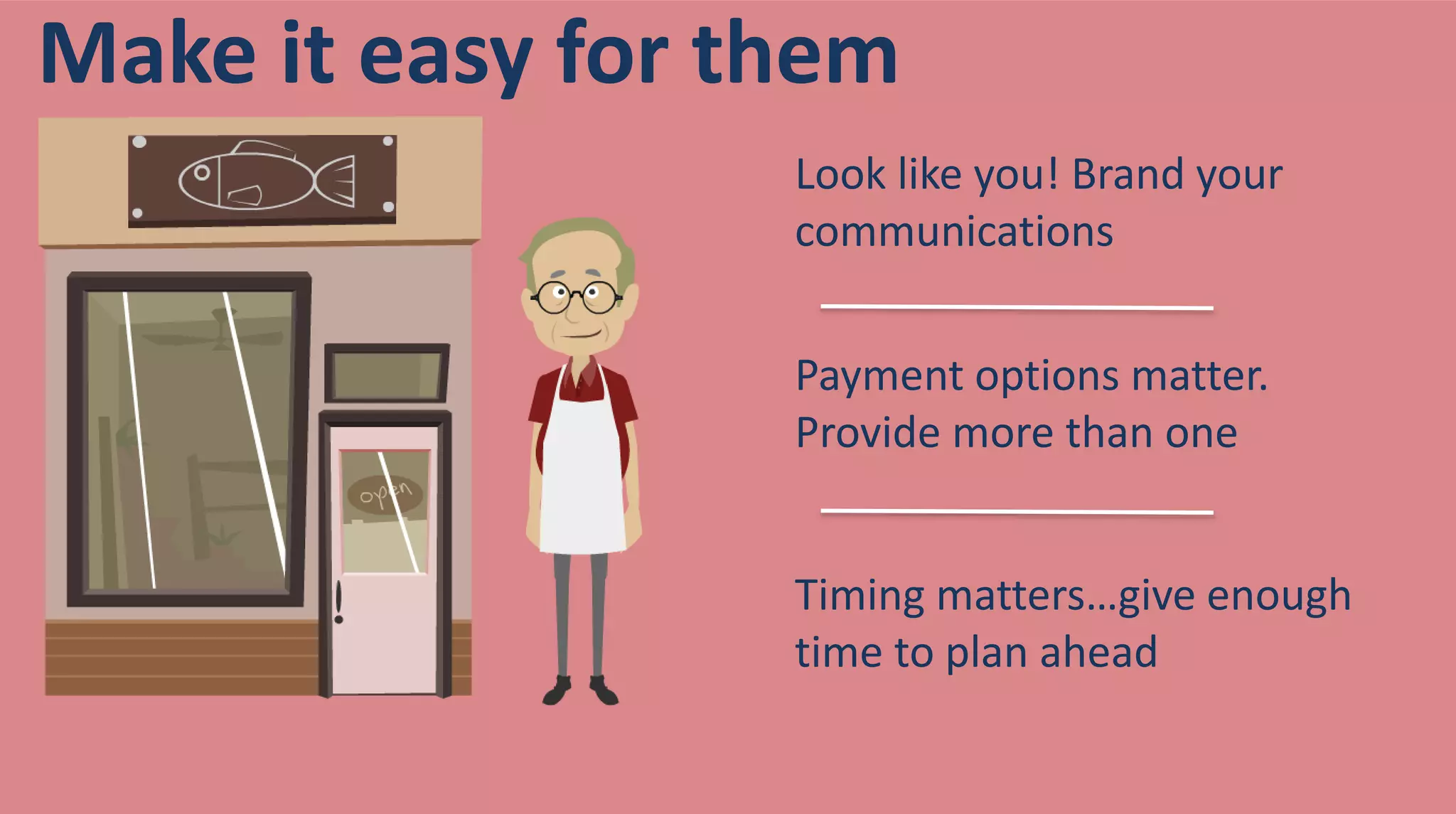 Make it easy for them

open

Look like you! Brand your communications

Payment options matter. Provide more than one

Timing matters…give enough time to plan ahead